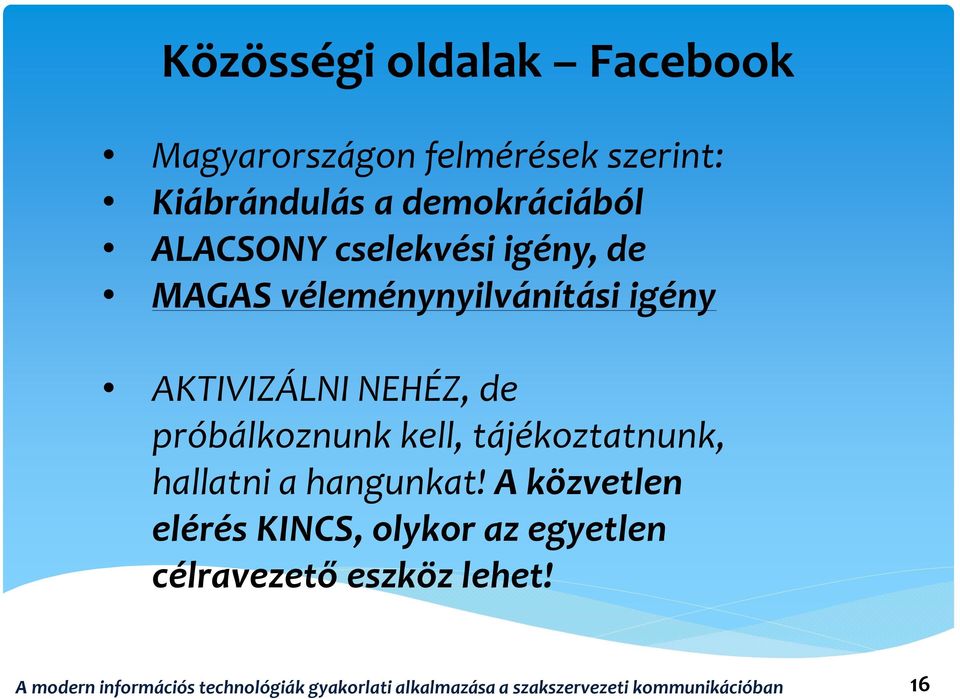 Közösségi oldalak – Facebook

• Magyarországon felmérések szerint:
• Kiábrándulás a demokráciából
• ALACSONY cselekvési igény, de
• MAGAS véleménynyilvánítási igény

• AKTIVIZÁLNI NEHÉZ, de próbálkoznunk kell, tájékoztatnunk, hallatni a hangunkat! A közvetlen elérés KINCS, olykor az egyetlen célravezető eszköz lehet!

A modern információs technológiák gyakorlati alkalmazása a szakszervezeti kommunikációban 16